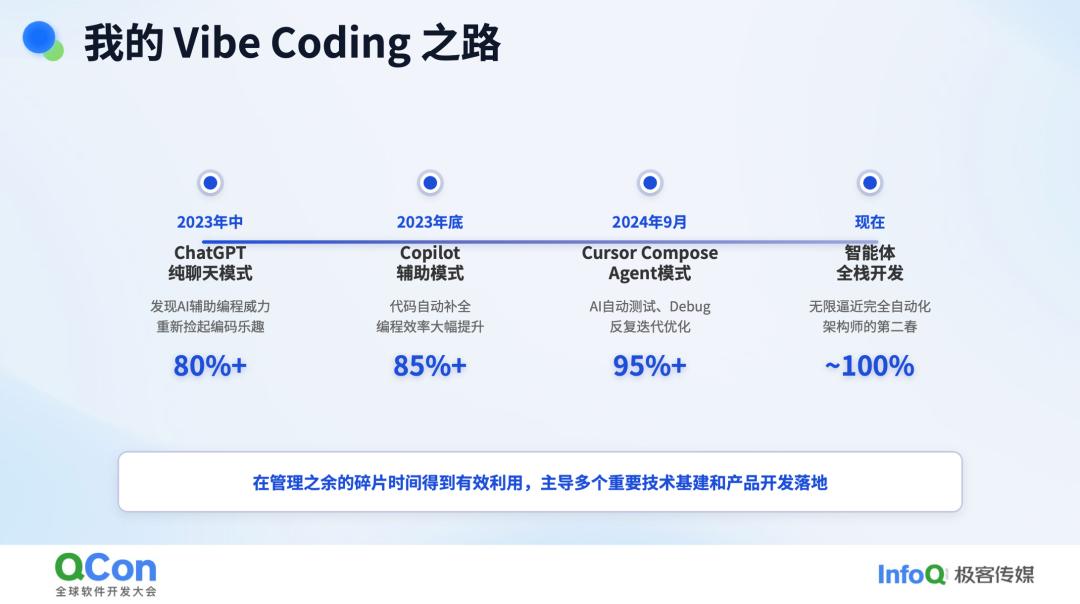 我的 Vibe Coding 之路

2023年中
ChatGPT
纯聊天模式
发现AI辅助编程威力
重新捡起编码乐趣
80%+

2023年底
Copilot
辅助模式
代码自动补全
编程效率大幅提升
85%+

2024年9月
Cursor Compose
Agent模式
AI自动测试、Debug
反复迭代优化
95%+

现在
智能体
全栈开发
无限逼近完全自动化
架构师的第二春
~100%

在管理之余的碎片时间得到有效利用，主导多个重要技术基建和产品开发落地

QCon
全球软件开发大会

InfoQ 极客传媒